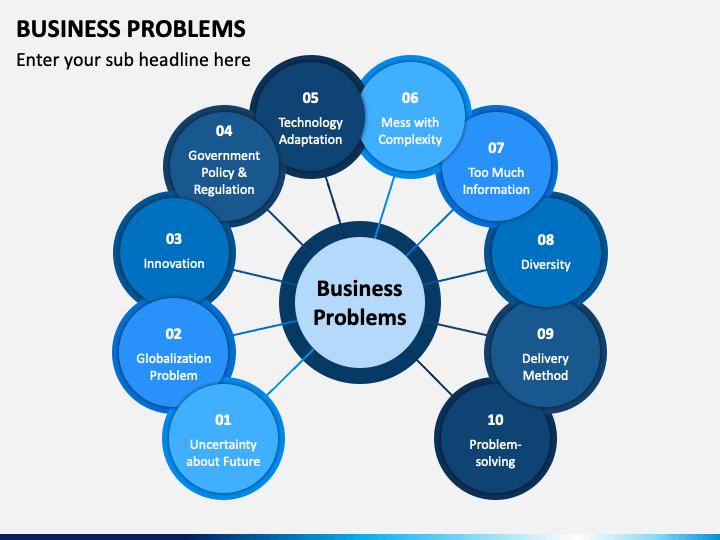 BUSINESS PROBLEMS

Enter your sub headline here

Business Problems

01
Uncertainty about Future

02
Globalization Problem

03
Innovation

04
Government Policy & Regulation

05
Technology Adaptation

06
Mess with Complexity

07
Too Much Information

08
Diversity

09
Delivery Method

10
Problem-solving